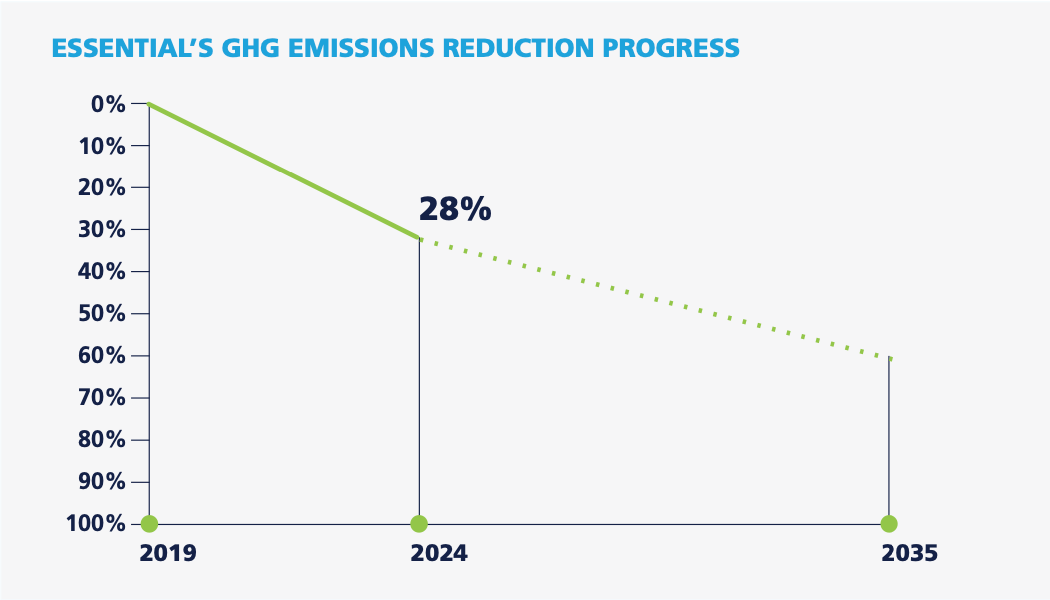 ESSENTIAL'S GHG EMISSIONS REDUCTION PROGRESS

0%
10%
20%
30%
40%
50%
60%
70%
80%
90%
100%

28%

2019
2024
2035